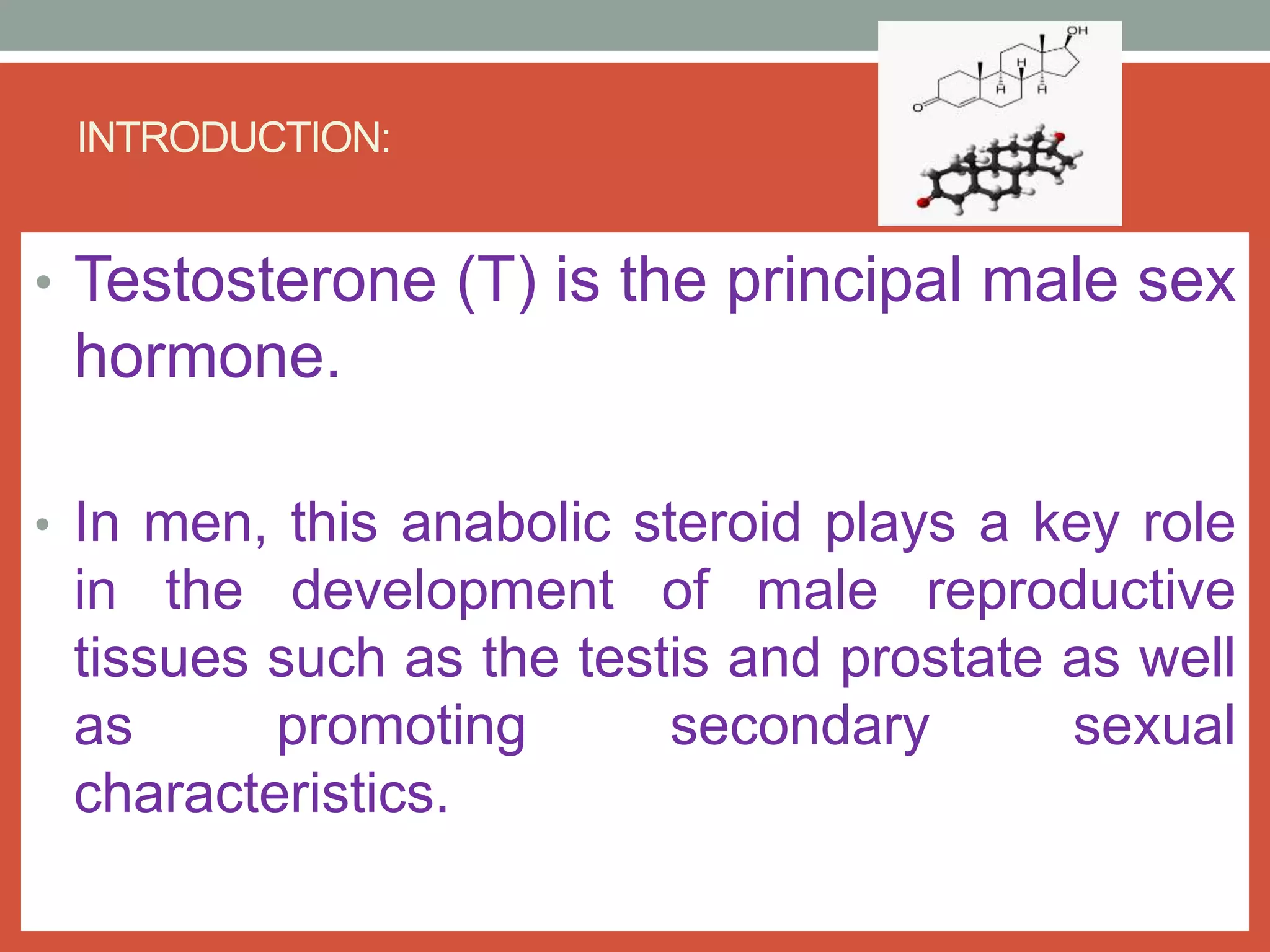 INTRODUCTION:

OH

H

H

H

O

• Testosterone (T) is the principal male sex hormone.

• In men, this anabolic steroid plays a key role in the development of male reproductive tissues such as the testis and prostate as well as promoting secondary sexual characteristics.